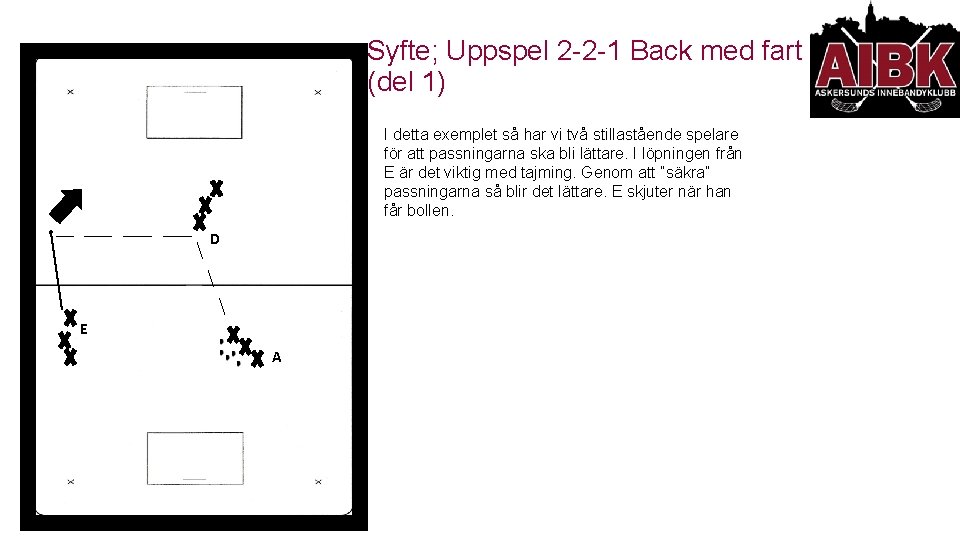 Syfte; Uppspel 2-2-1 Back med fart (del 1)

AIBK
ASKERSUNDS INNEBANDYKLUBB

I detta exemplet så har vi två stillastående spelare för att passningarna ska bli lättare. I löpningen från E är det viktig med tajming. Genom att "säkra" passningarna så blir det lättare. E skjuter när han får bollen.

D

E

A